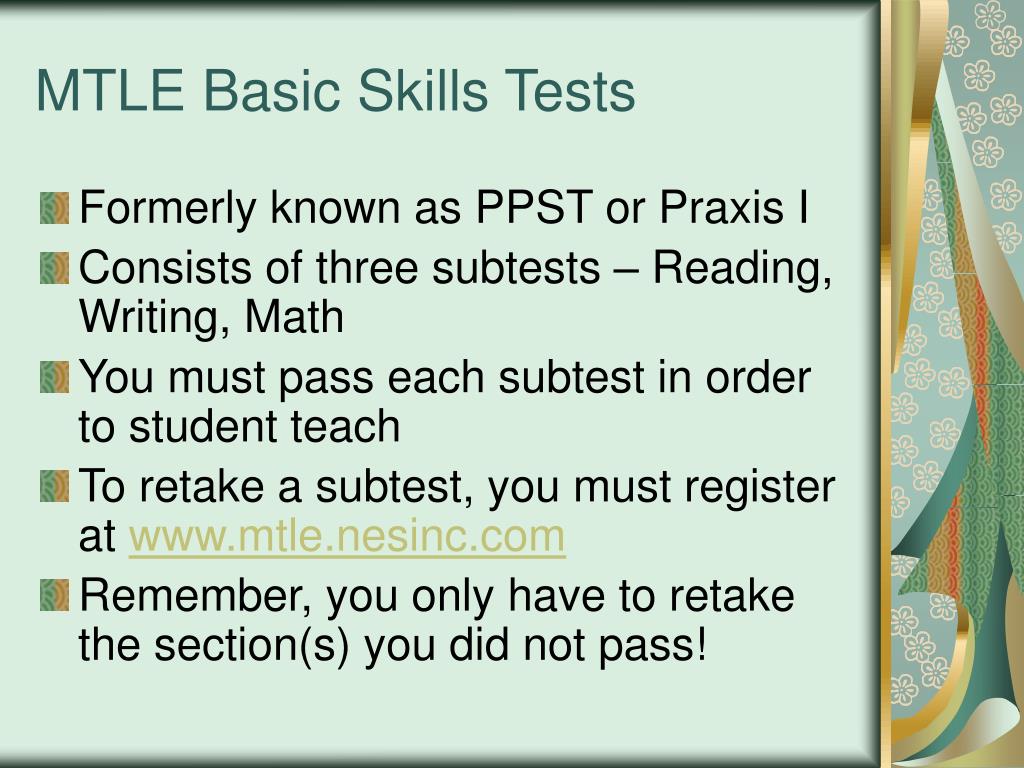 MTLE Basic Skills Tests

Formerly known as PPST or Praxis I

Consists of three subtests – Reading, Writing, Math

You must pass each subtest in order to student teach

To retake a subtest, you must register at www.mtle.nesinc.com

Remember, you only have to retake the section(s) you did not pass!